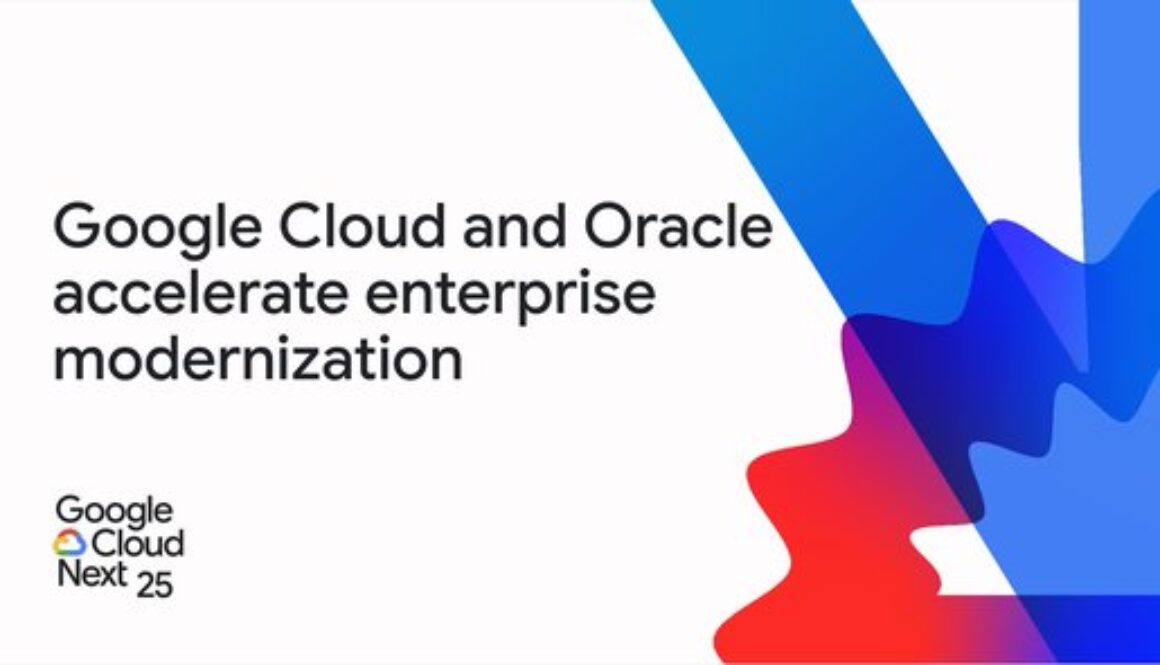 Google Cloud and Oracle accelerate enterprise modernization

Google
Cloud
Next 25